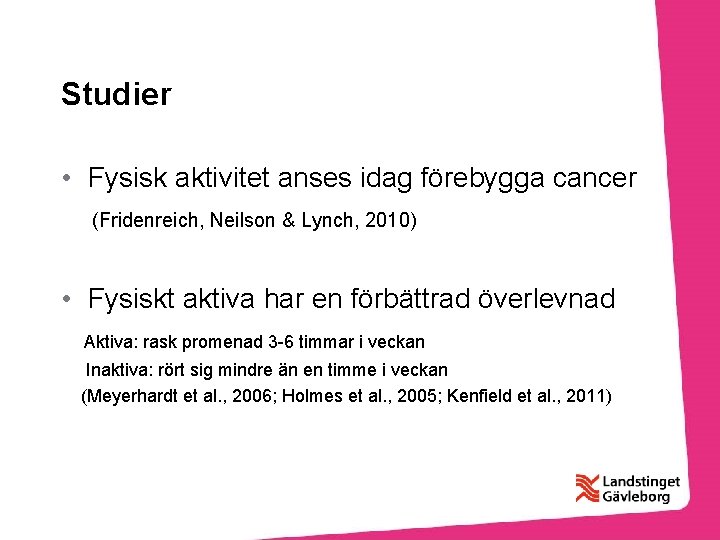 Studier

• Fysisk aktivitet anses idag förebygga cancer

(Fridenreich, Neilson & Lynch, 2010)

• Fysiskt aktiva har en förbättrad överlevnad

Aktiva: rask promenad 3-6 timmar i veckan

Inaktiva: rört sig mindre än en timme i veckan

(Meyerhardt et al., 2006; Holmes et al., 2005; Kenfield et al., 2011)

Landstinget Gävleborg